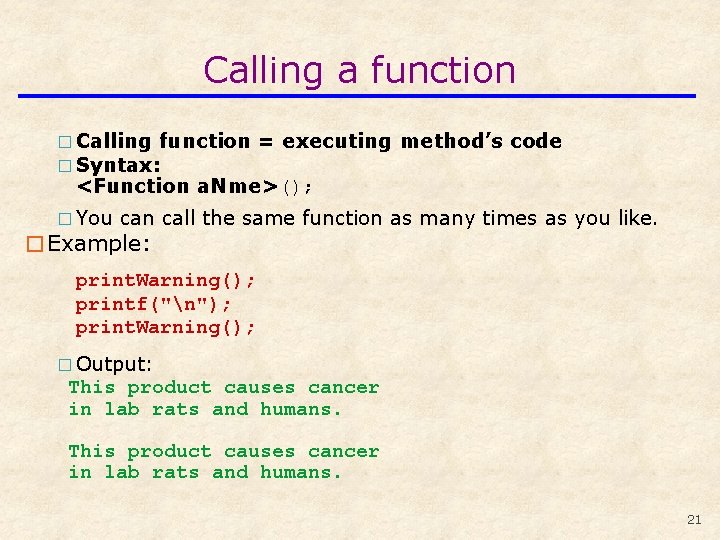 Calling a function

□ Calling function = executing method's code
□ Syntax:
<Function aNme>();
□ You can call the same function as many times as you like.
□ Example:

printWarning();
printf("\n");
printWarning();

□ Output:
This product causes cancer
in lab rats and humans.

This product causes cancer
in lab rats and humans.

21